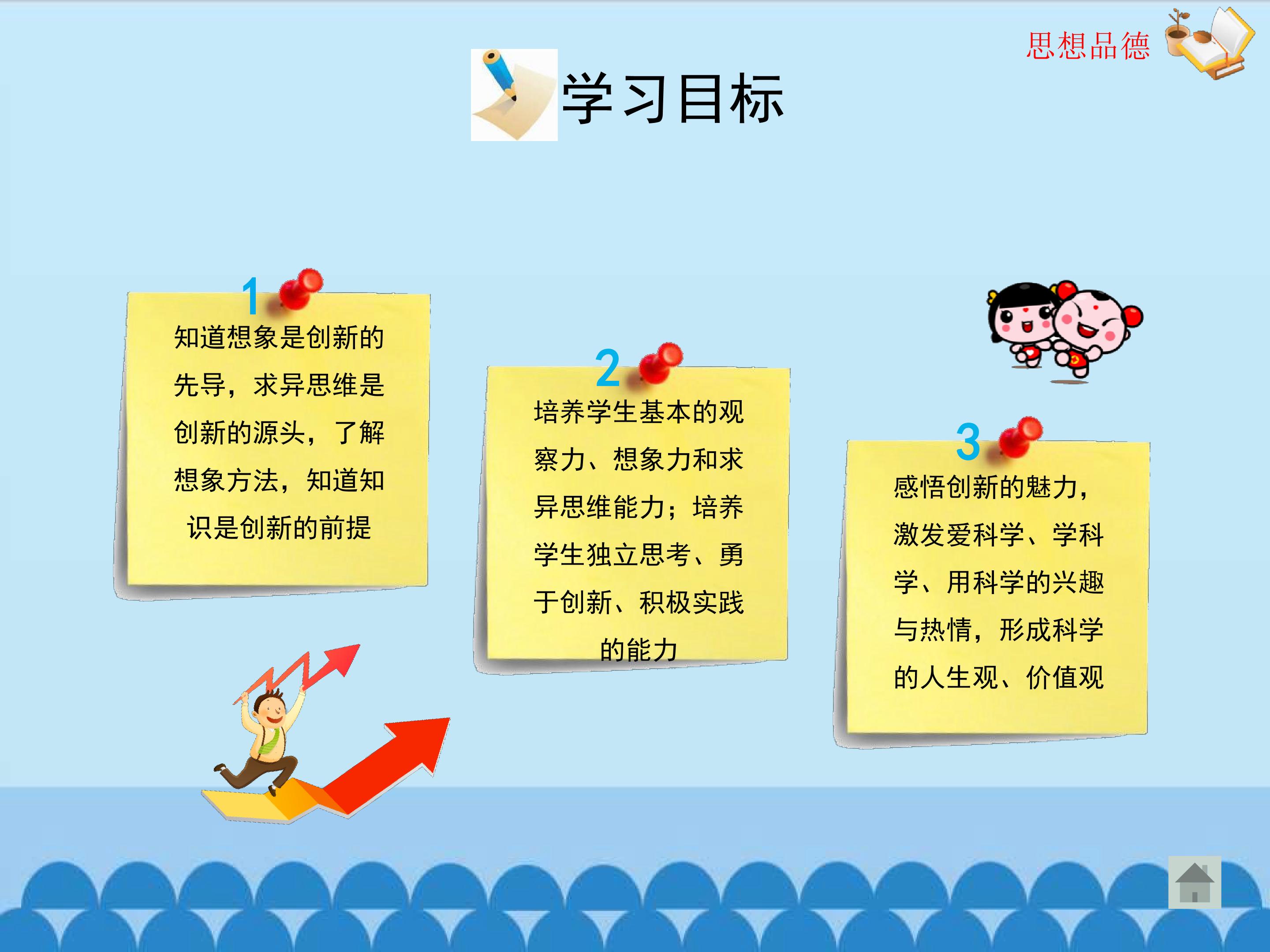 思想品德

学习目标

1
知道想象是创新的先导，求异思维是创新的源头，了解想象方法，知道知识是创新的前提

2
培养学生基本的观察力、想象力和求异思维能力；培养学生独立思考、勇于创新、积极实践的能力

3
感悟创新的魅力，激发爱科学、学科学、用科学的兴趣与热情，形成科学的人生观、价值观